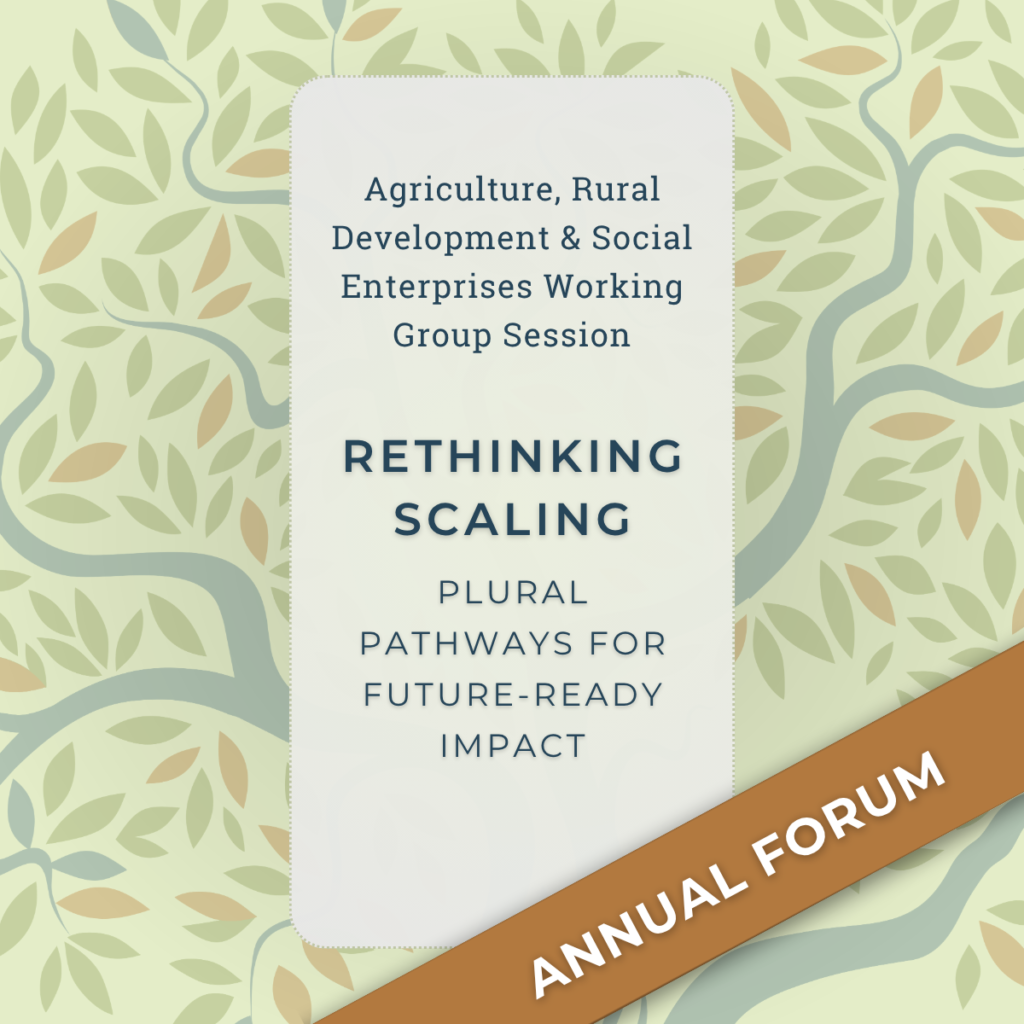 Agriculture, Rural Development & Social Enterprises Working Group Session

RETHINKING SCALING

PLURAL PATHWAYS FOR FUTURE-READY IMPACT

ANNUAL FORUM